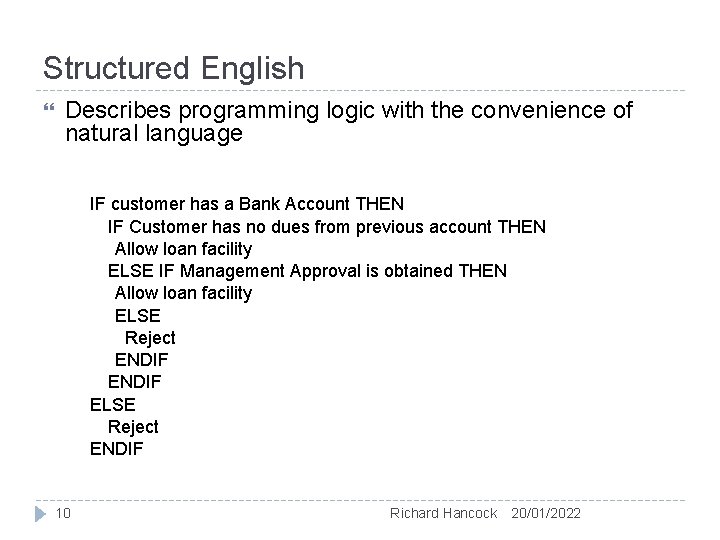 Structured English

Describes programming logic with the convenience of natural language

IF customer has a Bank Account THEN
IF Customer has no dues from previous account THEN
Allow loan facility
ELSE IF Management Approval is obtained THEN
Allow loan facility
ELSE
Reject
ENDIF
ENDIF
ELSE
Reject
ENDIF

10 Richard Hancock 20/01/2022